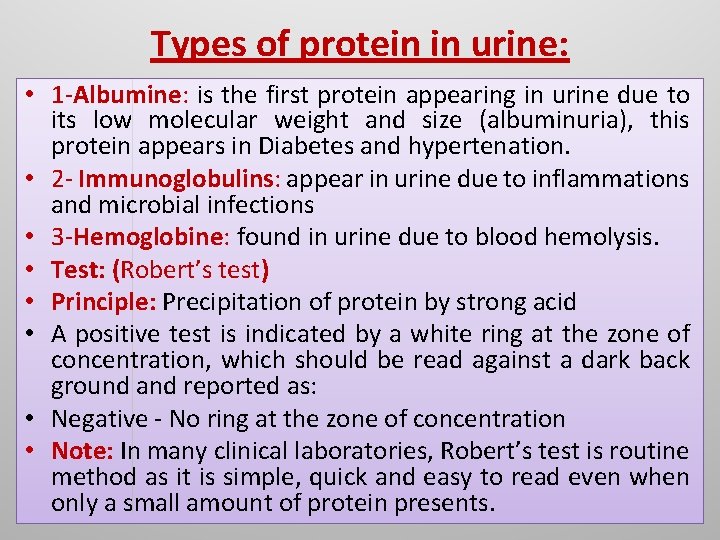 Types of protein in urine:

• 1-Albumine: is the first protein appearing in urine due to its low molecular weight and size (albuminuria), this protein appears in Diabetes and hypertenation.

• 2- Immunoglobulins: appear in urine due to inflammations and microbial infections

• 3-Hemoglobine: found in urine due to blood hemolysis.

• Test: (Robert's test)

• Principle: Precipitation of protein by strong acid

• A positive test is indicated by a white ring at the zone of concentration, which should be read against a dark back ground and reported as:

• Negative - No ring at the zone of concentration

• Note: In many clinical laboratories, Robert's test is routine method as it is simple, quick and easy to read even when only a small amount of protein presents.